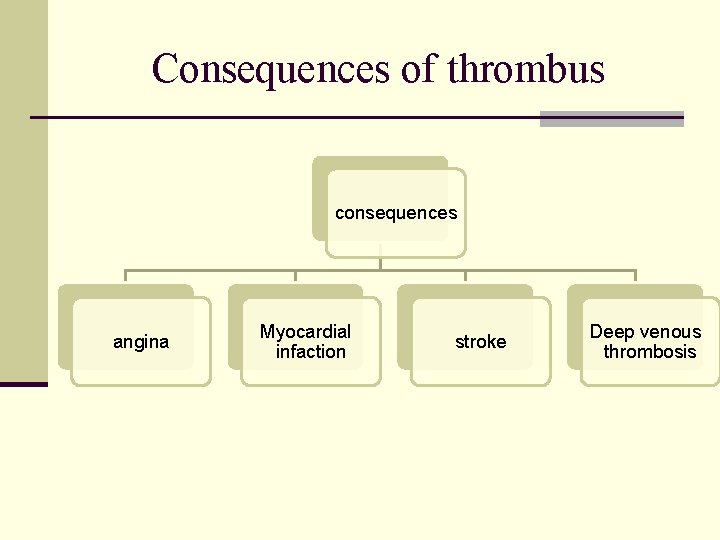 Consequences of thrombus

consequences

angina

Myocardial infaction

stroke

Deep venous thrombosis